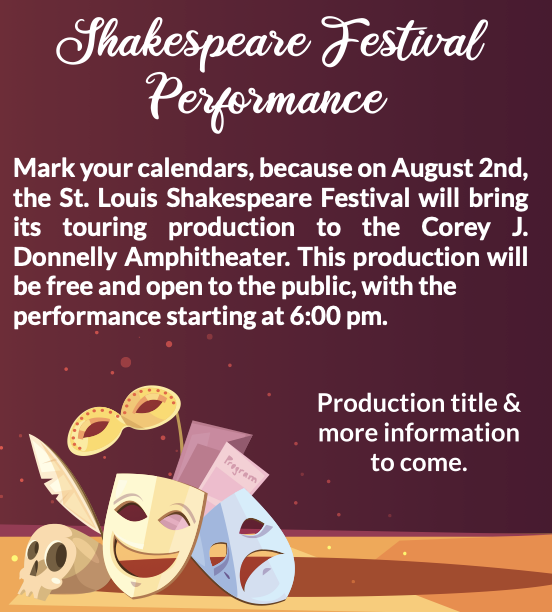 Shakespeare Festival Performance

Mark your calendars, because on August 2nd, the St. Louis Shakespeare Festival will bring its touring production to the Corey J. Donnelly Amphitheater. This production will be free and open to the public, with the performance starting at 6:00 pm.

Production title & more information to come.

Program